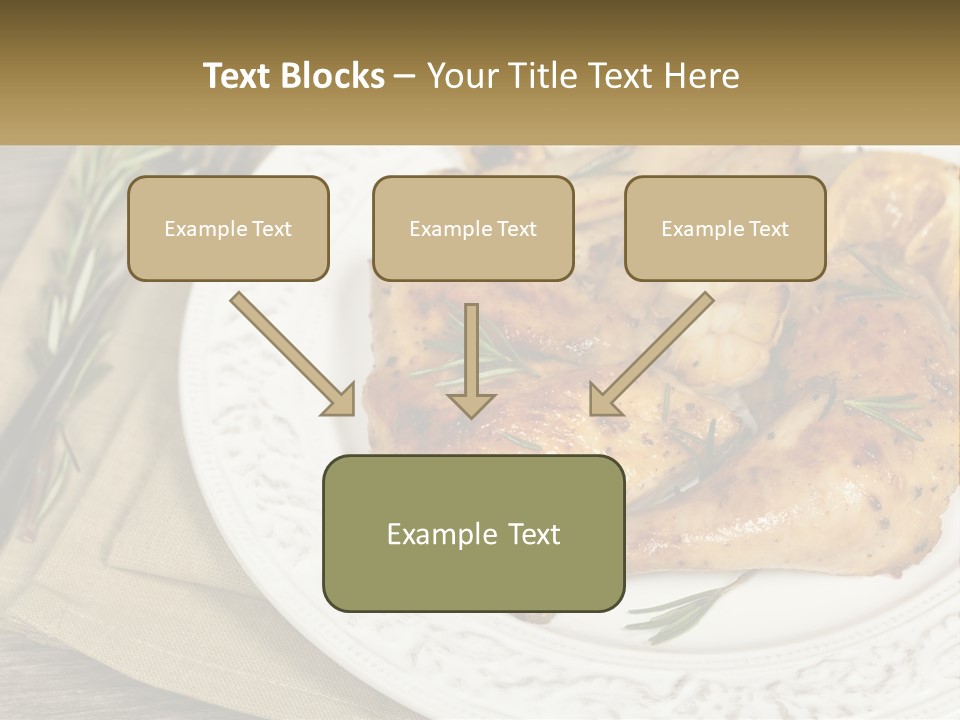 Text Blocks – Your Title Text Here

Example Text

Example Text

Example Text

Example Text